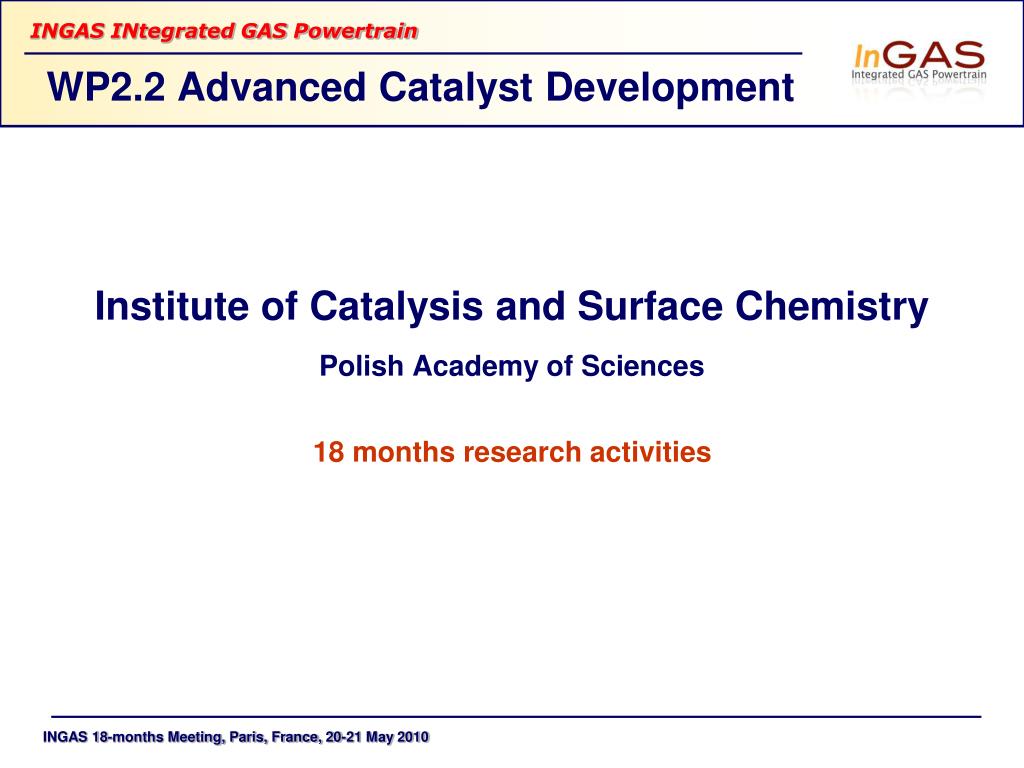 INGAS INtegrated GAS Powertrain

WP2.2 Advanced Catalyst Development

InGAS
Integrated GAS Powertrain

Institute of Catalysis and Surface Chemistry

Polish Academy of Sciences

18 months research activities

INGAS 18-months Meeting, Paris, France, 20-21 May 2010